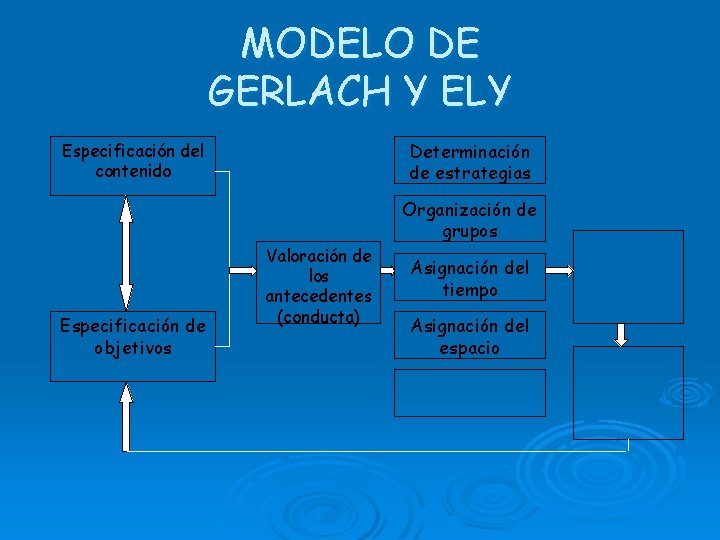 MODELO DE GERLACH Y ELY

Especificación del contenido

Especificación de objetivos

Valoración de los antecedentes (conducta)

Determinación de estrategias

Organización de grupos

Asignación del tiempo

Asignación del espacio